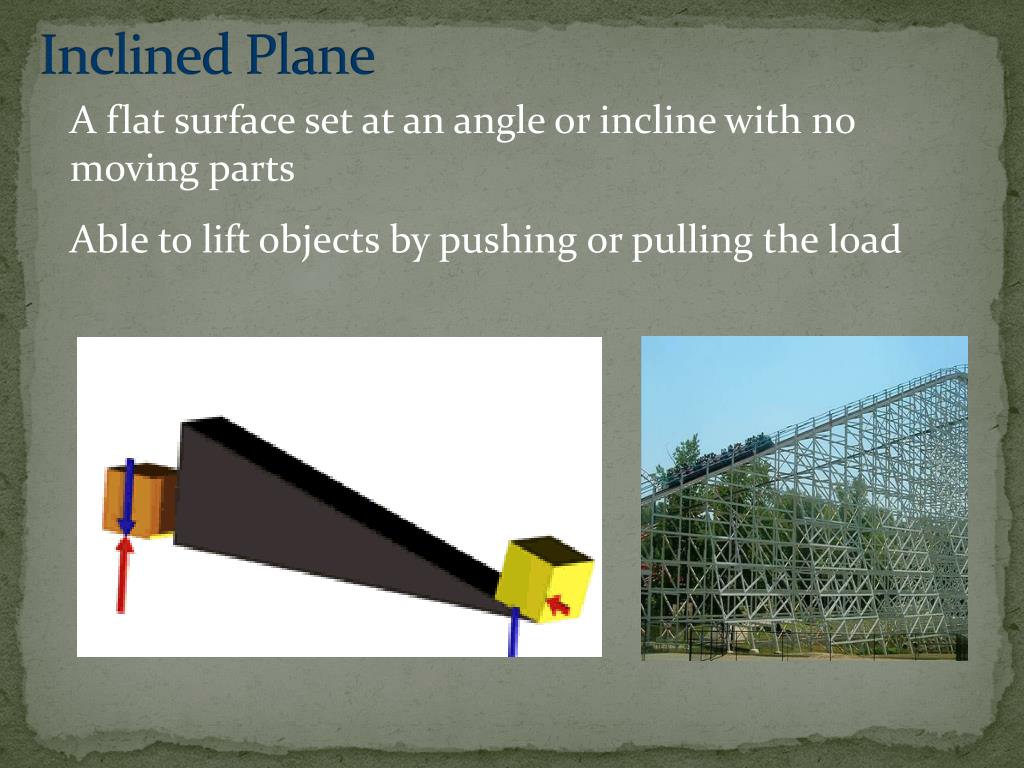 Inclined Plane

A flat surface set at an angle or incline with no moving parts

Able to lift objects by pushing or pulling the load